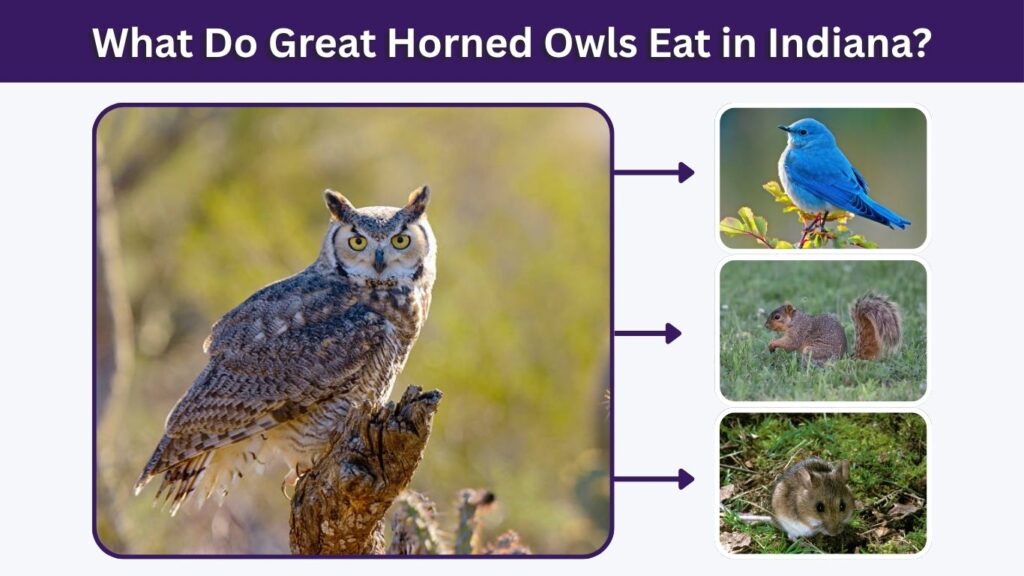 What Do Great Horned Owls Eat in Indiana?